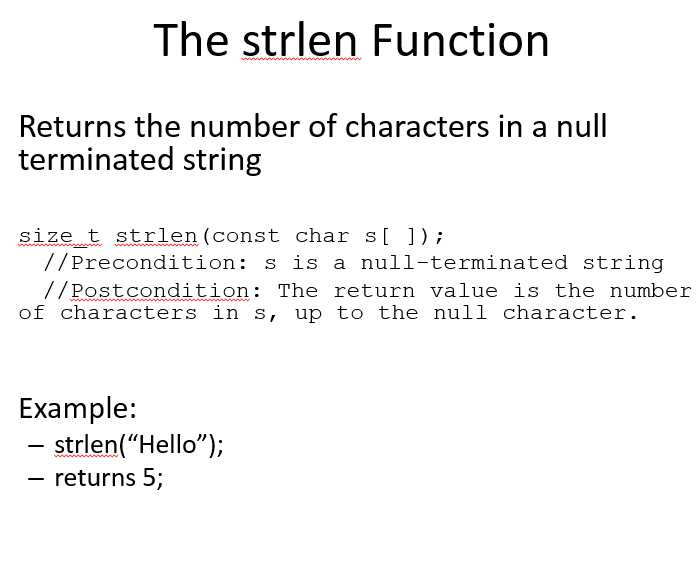 The strlen Function

Returns the number of characters in a null terminated string

size_t strlen(const char s[ ]);
//Precondition: s is a null-terminated string
//Postcondition: The return value is the number of characters in s, up to the null character.

Example:
– strlen(“Hello”);
– returns 5;